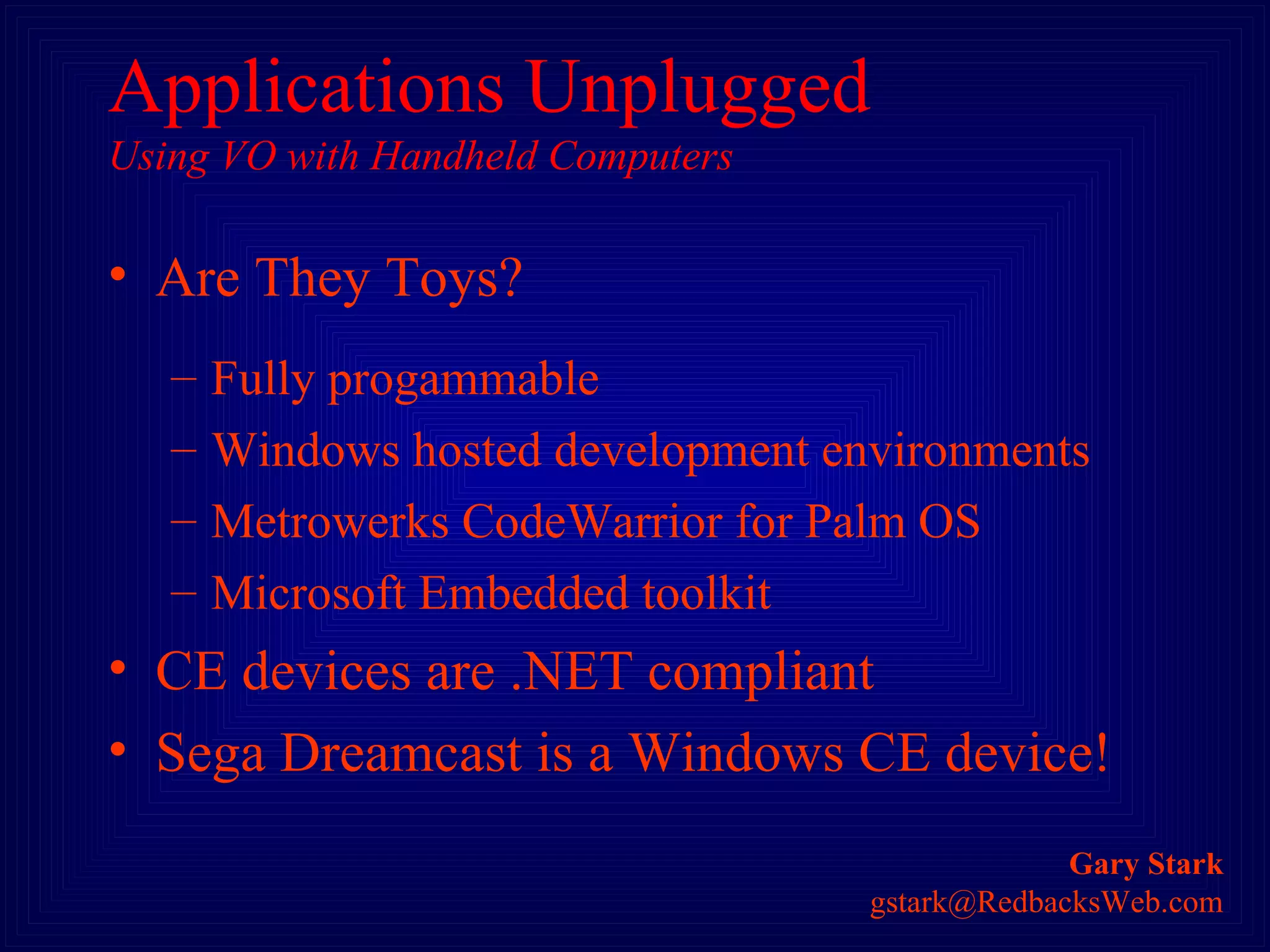 Applications Unplugged
Using VO with Handheld Computers

• Are They Toys?
– Fully progammable
– Windows hosted development environments
– Metrowerks CodeWarrior for Palm OS
– Microsoft Embedded toolkit
• CE devices are .NET compliant
• Sega Dreamcast is a Windows CE device!

Gary Stark
gstark@RedbacksWeb.com